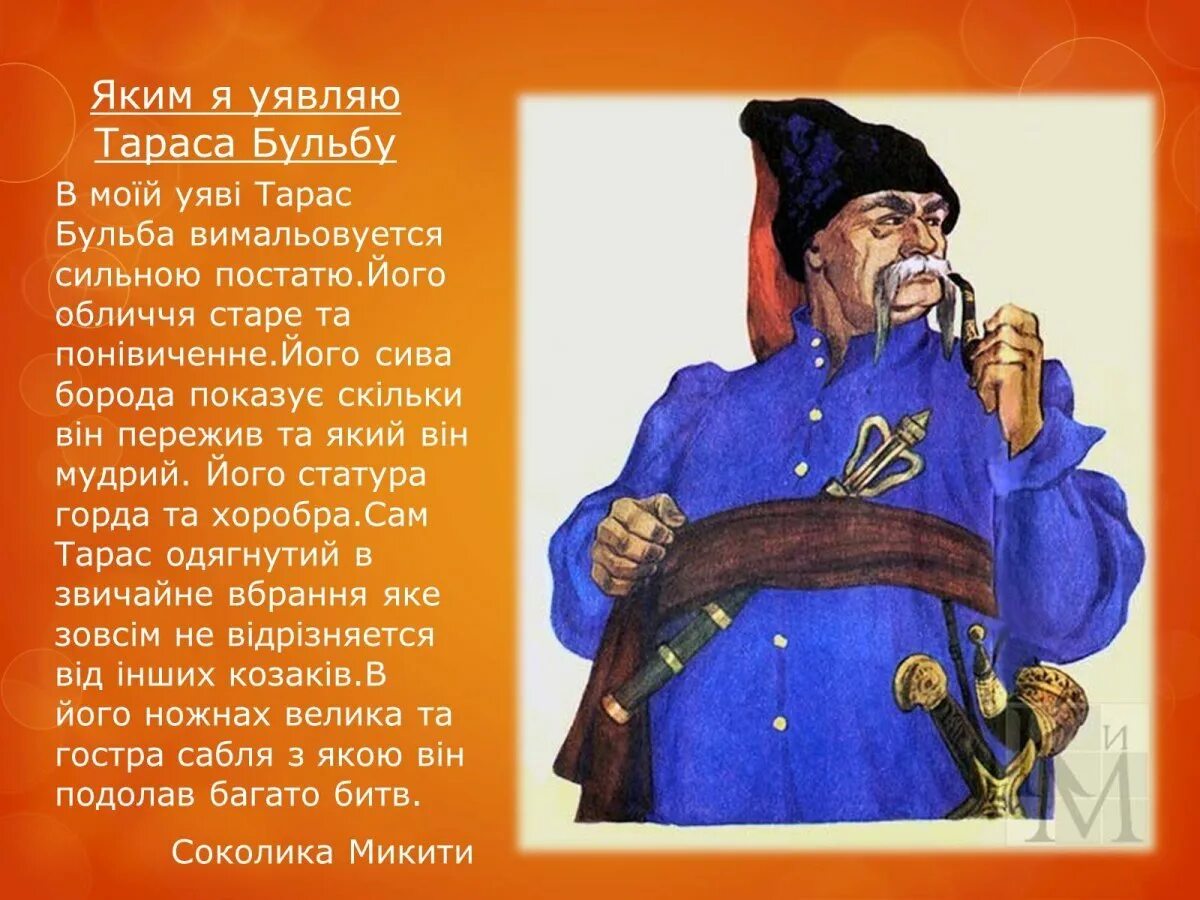 Яким я уявляю Тараса Бульбу

В моїй уяві Тарас Бульба вимальовуется сильною постатю.Його обличчя старе та понівиченне.Його сива борода показує скільки він пережив та який він мудрий. Його статура горда та хоробра.Сам Тарас одягнутий в звичайне вбрання яке зовсім не відрізняется від інших козаків.В його ножнах велика та гостра сабля з якою він подолав багато битв.

Соколика Микити

И
М